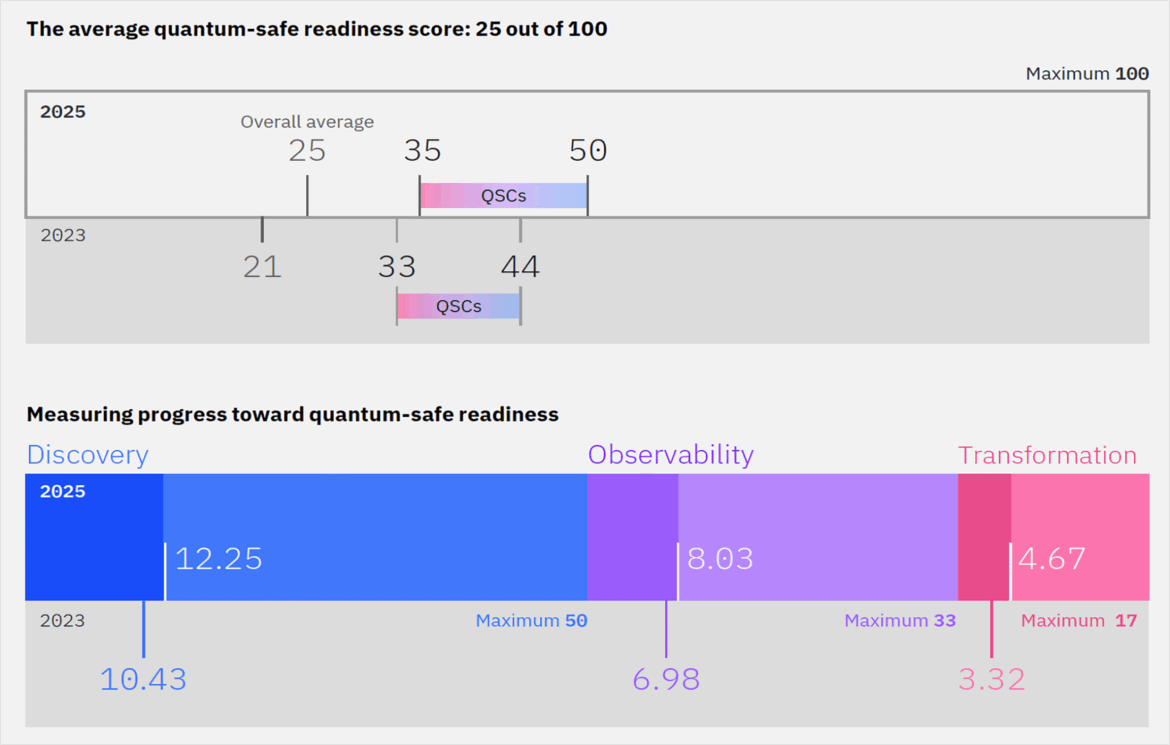 The average quantum-safe readiness score: 25 out of 100

Maximum 100

2025

Overall average

25

35

50

QSCs

2023

21

33

44

QSCs

Measuring progress toward quantum-safe readiness

Discovery

Observability

Transformation

2025

12.25

8.03

4.67

2023

Maximum 50

Maximum 33

Maximum 17

10.43

6.98

3.32